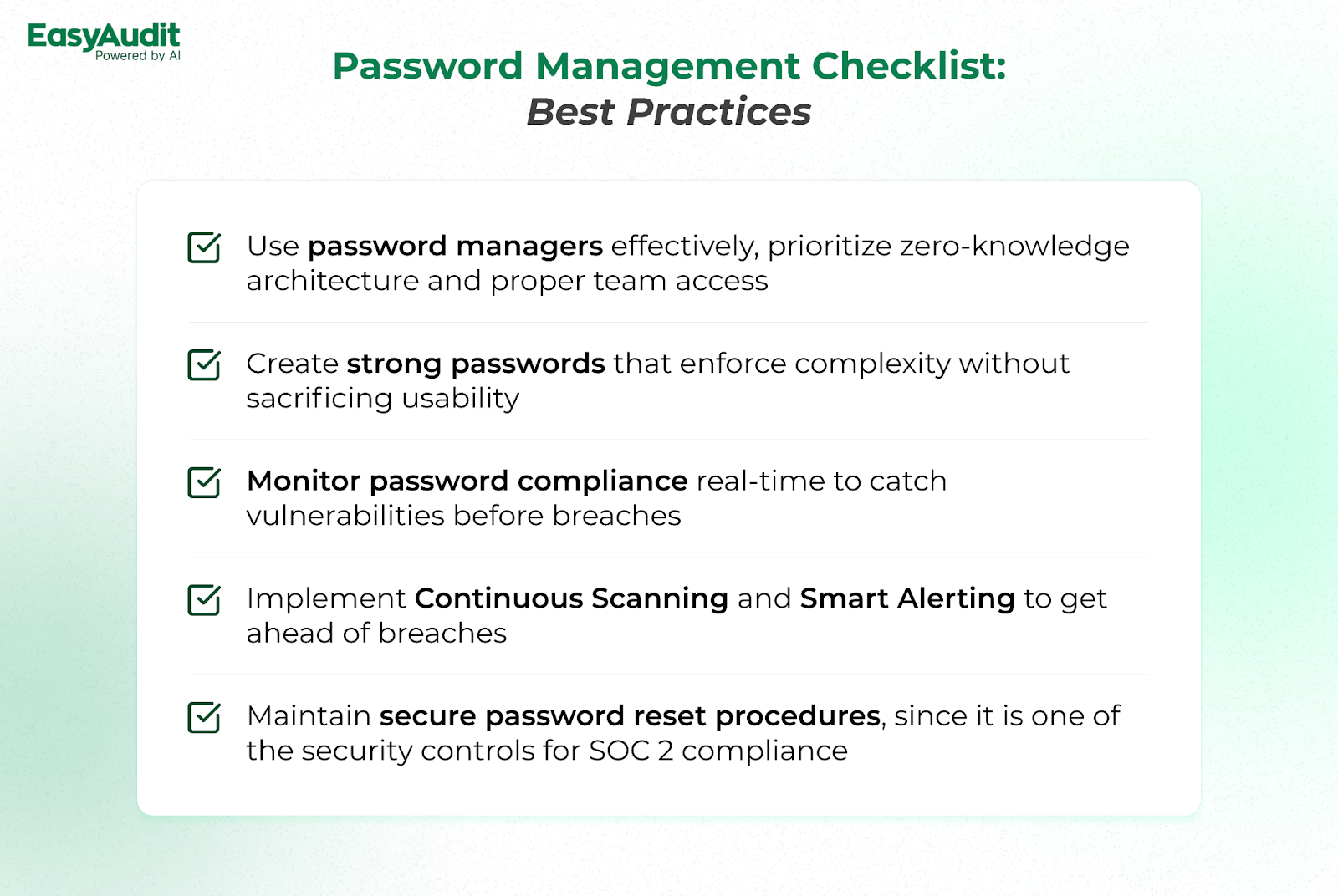 EasyAudit
Powered by AI

Password Management Checklist:
Best Practices

Use password managers effectively, prioritize zero-knowledge architecture and proper team access

Create strong passwords that enforce complexity without sacrificing usability

Monitor password compliance real-time to catch vulnerabilities before breaches

Implement Continuous Scanning and Smart Alerting to get ahead of breaches

Maintain secure password reset procedures, since it is one of the security controls for SOC 2 compliance